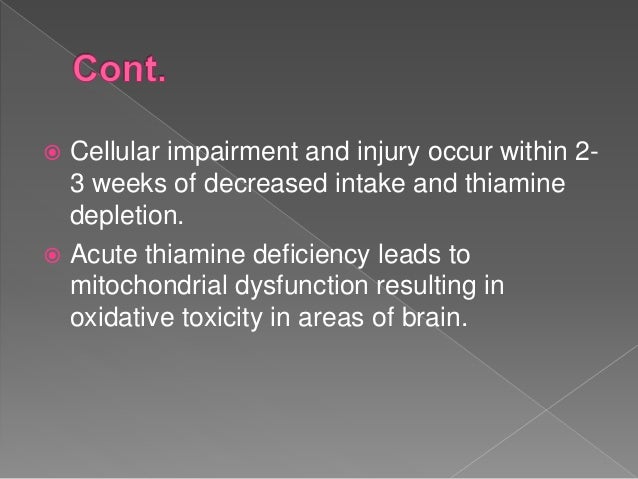 Cont.

Cellular impairment and injury occur within 2-3 weeks of decreased intake and thiamine depletion.

Acute thiamine deficiency leads to mitochondrial dysfunction resulting in oxidative toxicity in areas of brain.